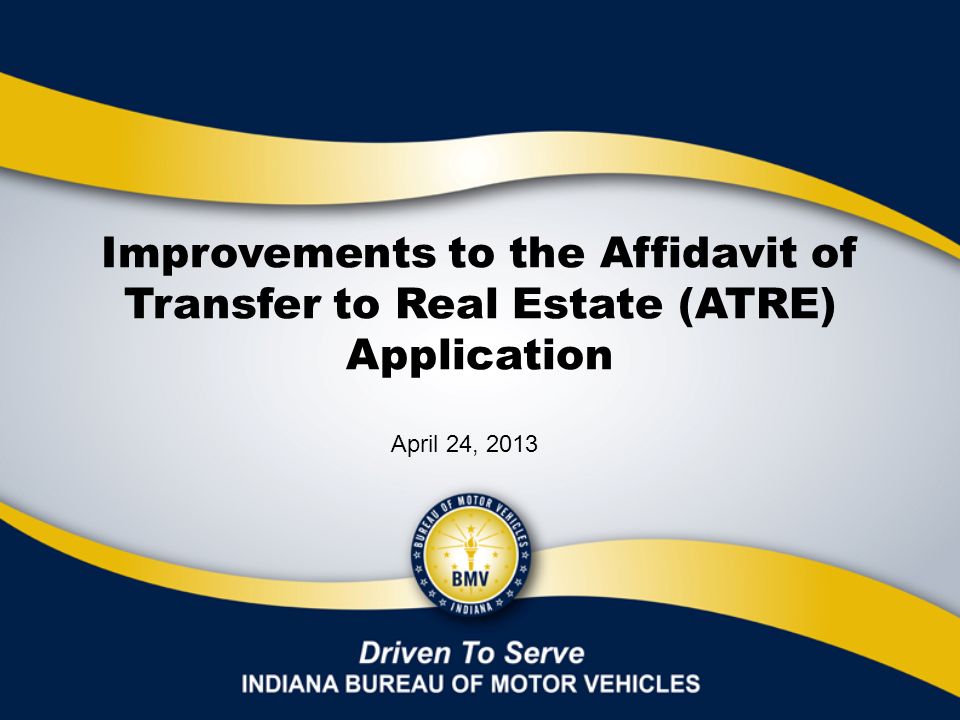 Improvements to the Affidavit of Transfer to Real Estate (ATRE) Application

April 24, 2013

BUREAU OF MOTOR VEHICLES
BMV
INDIANA

Driven To Serve
INDIANA BUREAU OF MOTOR VEHICLES